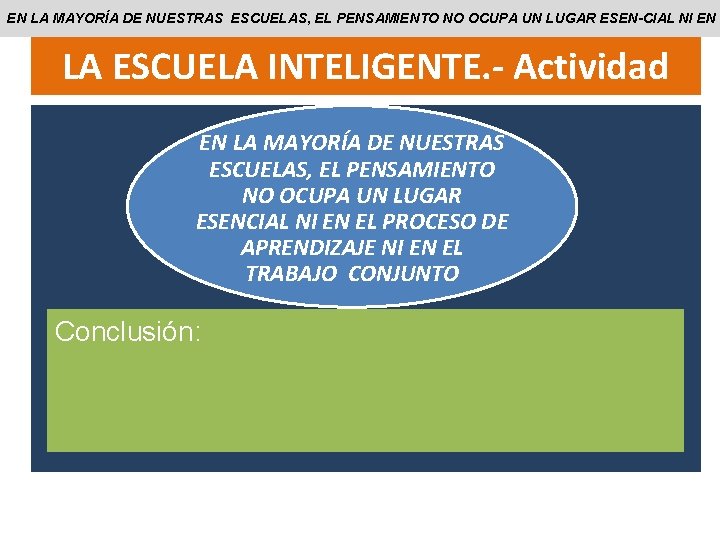 EN LA MAYORÍA DE NUESTRAS ESCUELAS, EL PENSAMIENTO NO OCUPA UN LUGAR ESEN-CIAL NI EN

LA ESCUELA INTELIGENTE.- Actividad

EN LA MAYORÍA DE NUESTRAS ESCUELAS, EL PENSAMIENTO NO OCUPA UN LUGAR ESENCIAL NI EN EL PROCESO DE APRENDIZAJE NI EN EL TRABAJO CONJUNTO

Conclusión: